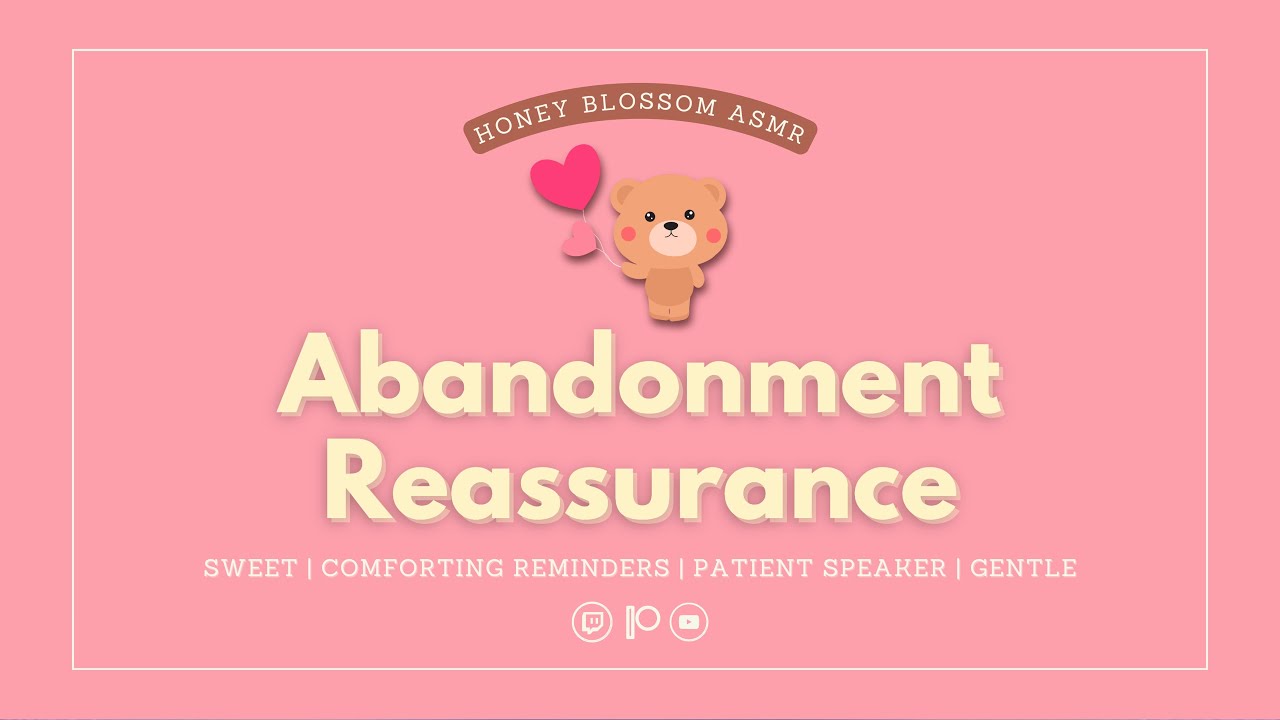 HONEY BLOSSOM ASMR

Abandonment Reassurance

SWEET | COMFORTING REMINDERS | PATIENT SPEAKER | GENTLE